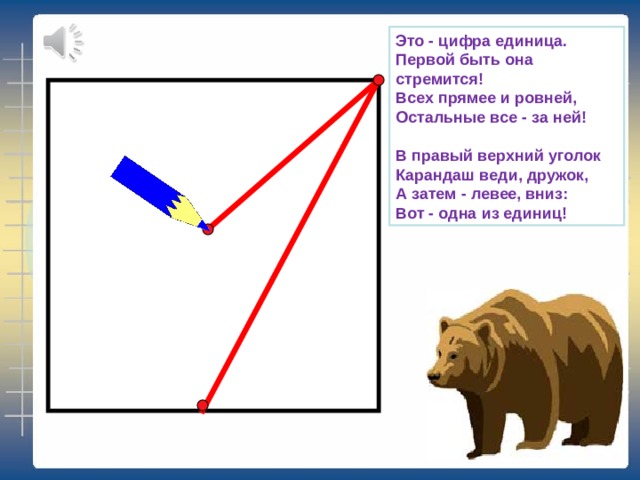 Это - цифра единица.
Первой быть она стремится!
Всех прямее и ровней,
Остальные все - за ней!

В правый верхний уголок
Карандаш веди, дружок,
А затем - левее, вниз:
Вот - одна из единиц!